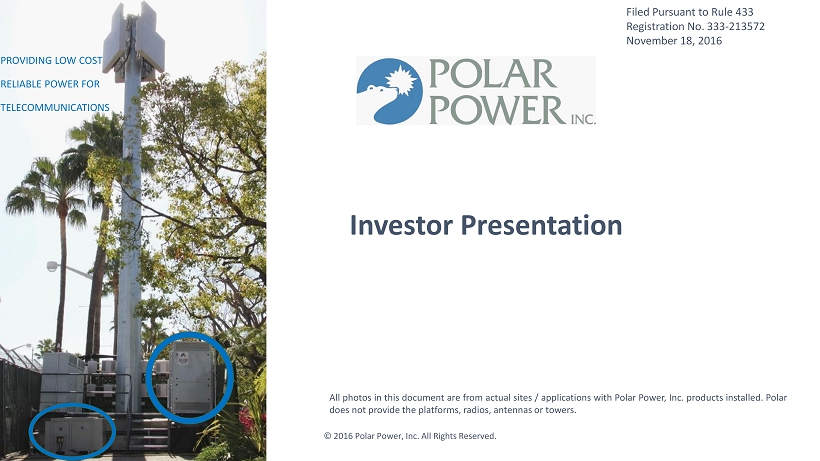 PROVIDING LOW COST
RELIABLE POWER FOR
TELECOMMUNICATIONS

Filed Pursuant to Rule 433
Registration No. 333-213572
November 18, 2016

POLAR
POWER INC.

Investor Presentation

All photos in this document are from actual sites / applications with Polar Power, Inc. products installed. Polar does not provide the platforms, radios, antennas or towers.

© 2016 Polar Power, Inc. All Rights Reserved.